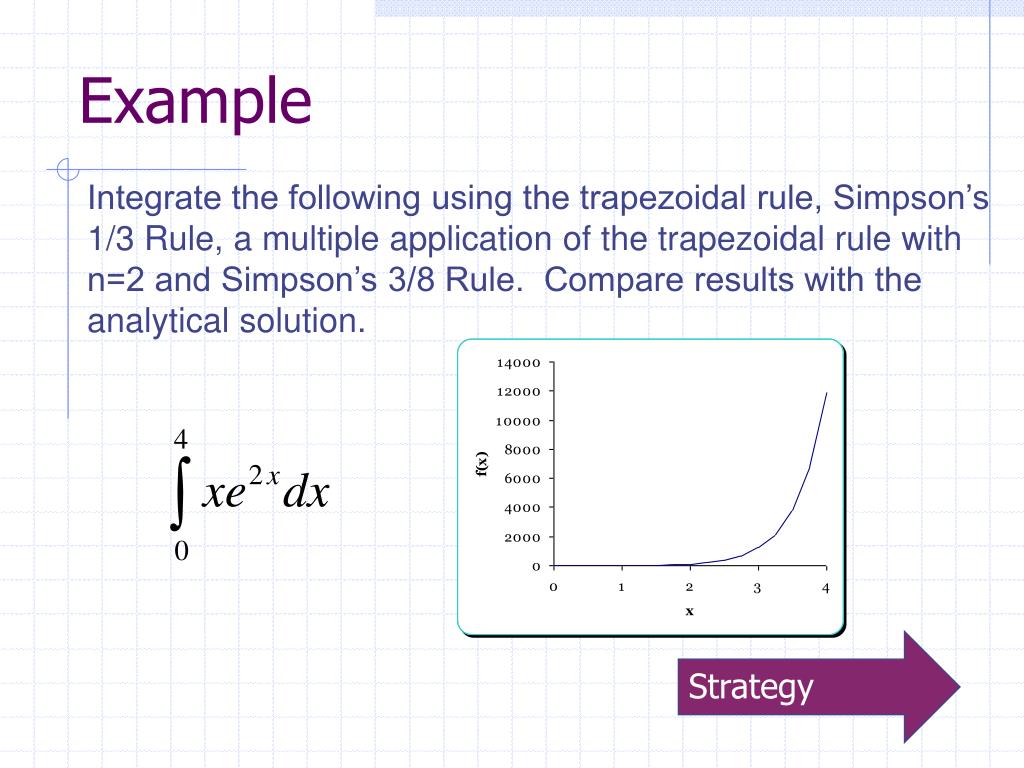 Example

Integrate the following using the trapezoidal rule, Simpson's 1/3 Rule, a multiple application of the trapezoidal rule with n=2 and Simpson's 3/8 Rule. Compare results with the analytical solution.

$\int_{0}^{4} xe^{2x}dx$

14000
12000
10000
8000
6000
4000
2000
0
f(x)
0 1 2 3 4
x

Strategy